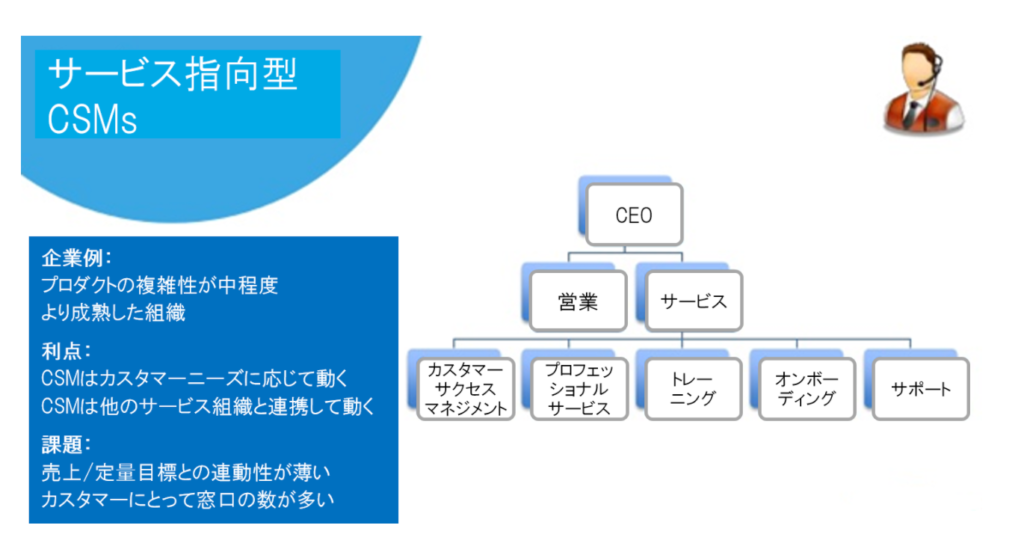 サービス指向型
CSMs

企業例:
プロダクトの複雑性が中程度
より成熟した組織

利点:
CSMはカスタマーニーズに応じて動く
CSMは他のサービス組織と連携して動く

課題:
売上/定量目標との連動性が薄い
カスタマーにとって窓口の数が多い

CEO

営業

サービス

カスタマーサクセスマネジメント

プロフェッショナルサービス

トレーニング

オンボーディング

サポート